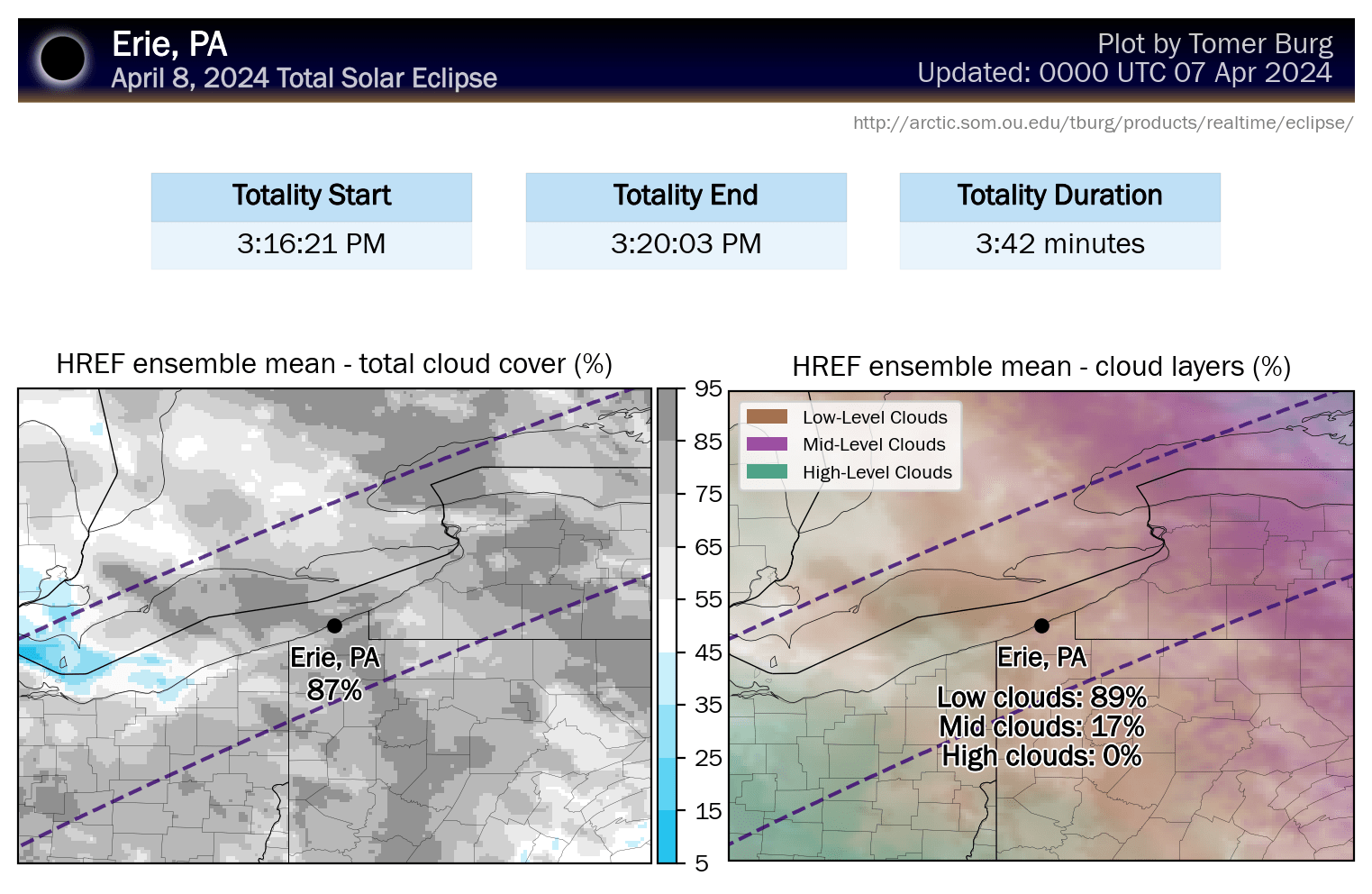 Erie, PA
April 8, 2024 Total Solar Eclipse

Plot by Tomer Burg
Updated: 0000 UTC 07 Apr 2024

http://arctic.som.ou.edu/tburg/products/realtime/eclipse/

| Totality Start | Totality End | Totality Duration |
|---|---|---|
| 3:16:21 PM | 3:20:03 PM | 3:42 minutes |

HREF ensemble mean - total cloud cover (%)

Erie, PA
87%

95
85
75
65
55
45
35
25
15
5

HREF ensemble mean - cloud layers (%)

Low-Level Clouds
Mid-Level Clouds
High-Level Clouds

Erie, PA
Low clouds: 89%
Mid clouds: 17%
High clouds: 0%